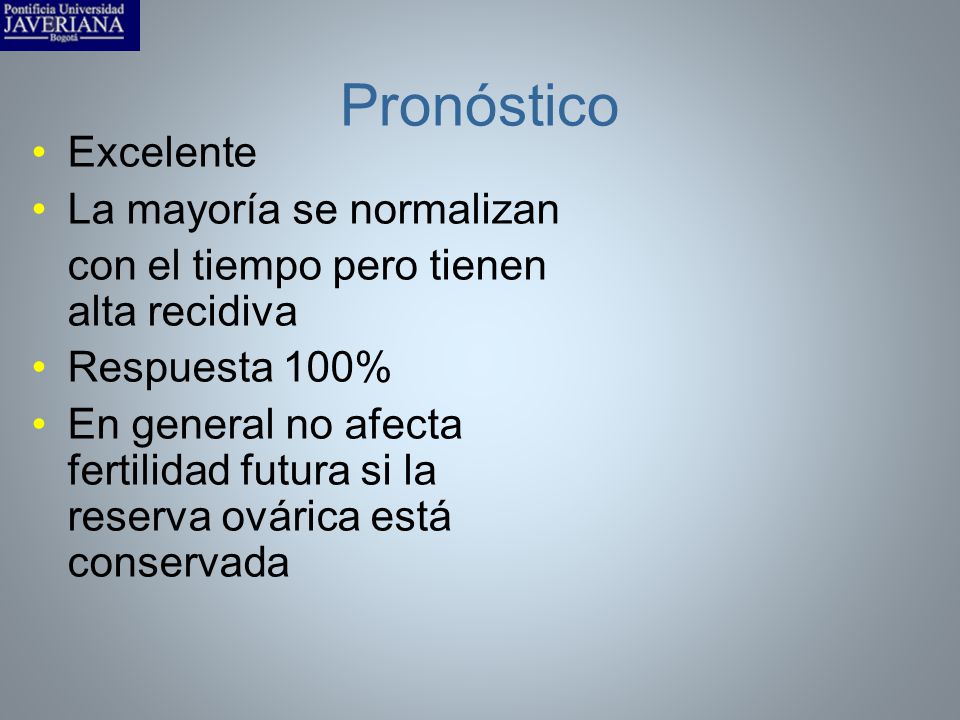 Pontificia Universidad
JAVERIANA
Bogotá

Pronóstico

• Excelente
• La mayoría se normalizan con el tiempo pero tienen alta recidiva
• Respuesta 100%
• En general no afecta fertilidad futura si la reserva ovárica está conservada